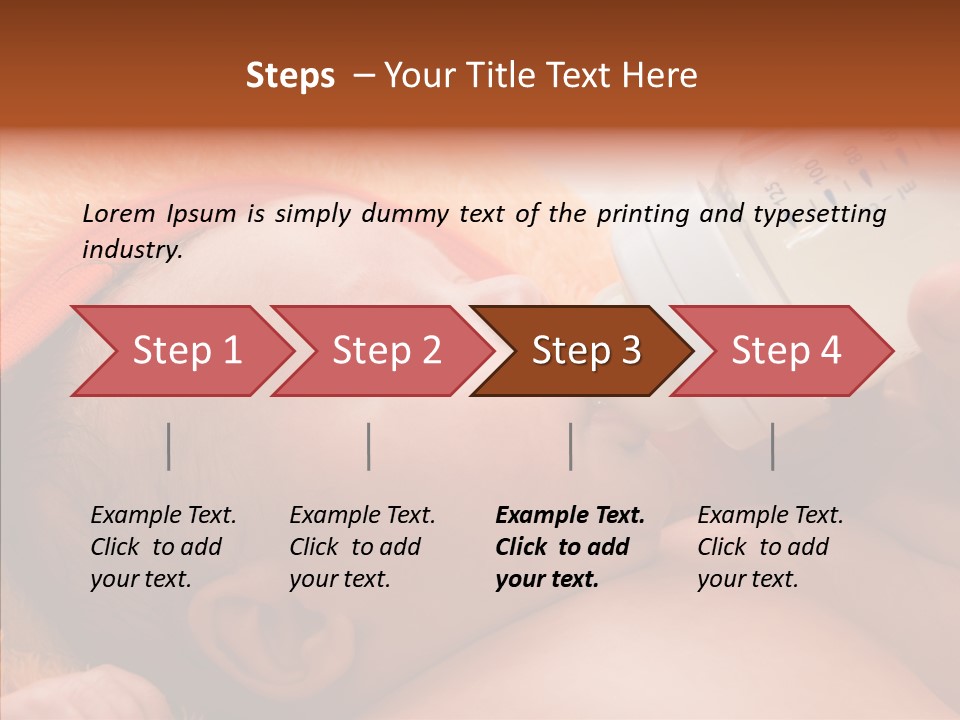 Steps – Your Title Text Here

Lorem Ipsum is simply dummy text of the printing and typesetting industry.

Step 1

Step 2

Step 3

Step 4

Example Text. Click to add your text.

Example Text. Click to add your text.

Example Text. Click to add your text.

Example Text. Click to add your text.